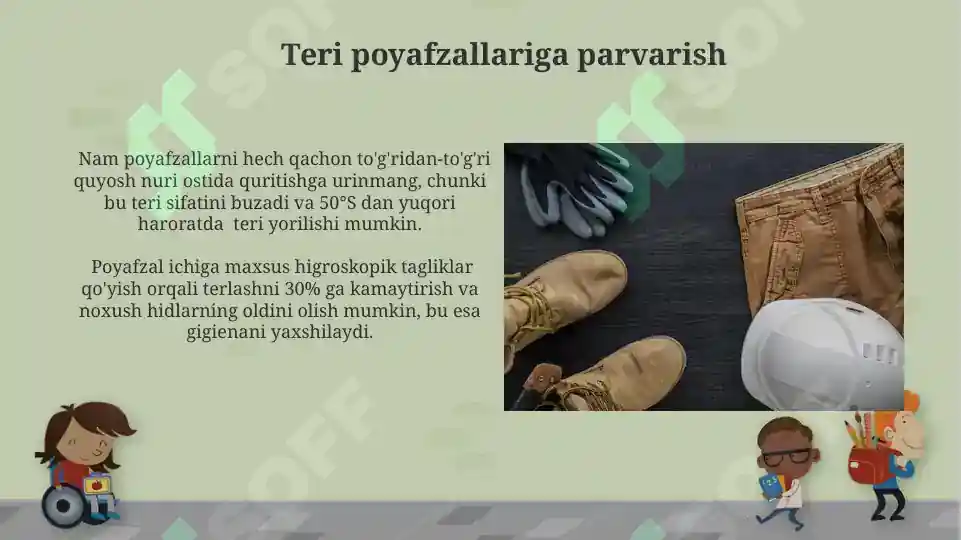 Teri poyafzallariga parvarish

Nam poyafzallarni hech qachon to'g'ridan-to'g'ri quyosh nuri ostida quritishga urinmang, chunki bu teri sifatini buzadi va 50°S dan yuqori haroratda teri yorilishi mumkin.

Poyafzal ichiga maxsus higroskopik tagliklar qo'yish orqali terlashni 30% ga kamaytirish va noxush hidlarning oldini olish mumkin, bu esa gigienani yaxshilaydi.